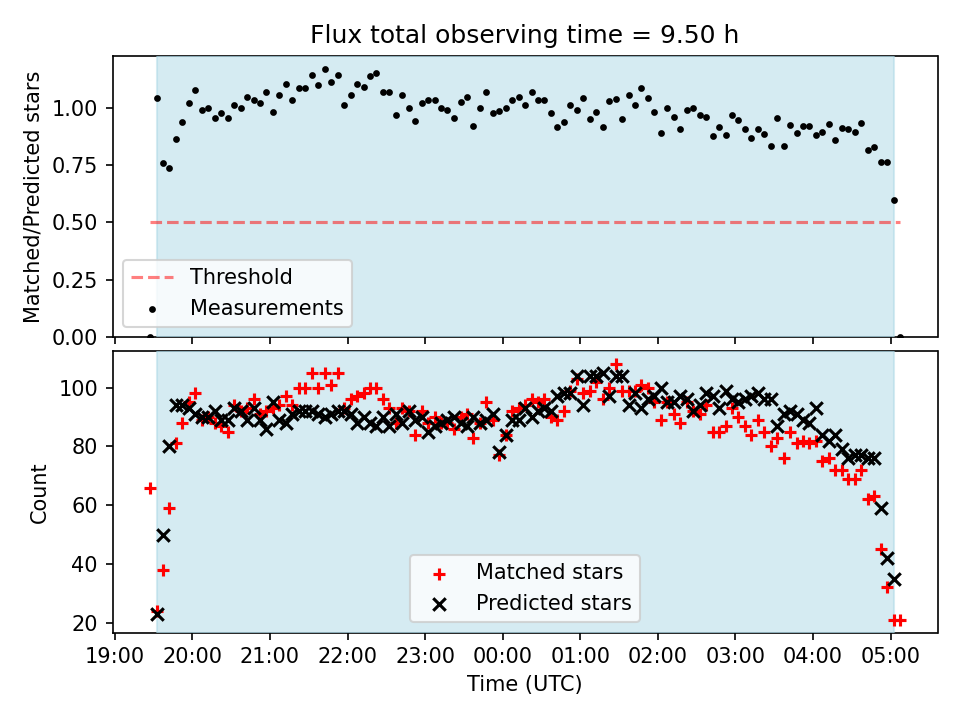 Flux total observing time = 9.50 h

Matched/Predicted stars

1.00
0.75
0.50
0.25
0.00

Threshold
Measurements

Count

100
80
60
40
20

Matched stars
Predicted stars

19:00 20:00 21:00 22:00 23:00 00:00 01:00 02:00 03:00 04:00 05:00

Time (UTC)